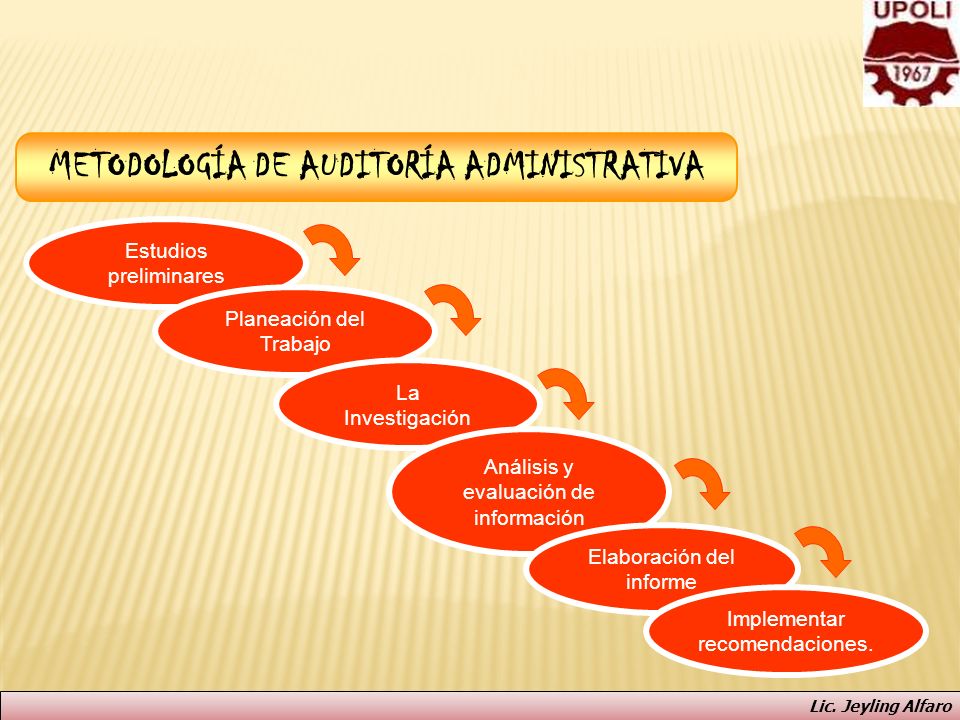 UPOLI
1967

METODOLOGÍA DE AUDITORÍA ADMINISTRATIVA

Estudios preliminares

Planeación del Trabajo

La Investigación

Análisis y evaluación de información

Elaboración del informe

Implementar recomendaciones.

Lic. Jeyling Alfaro